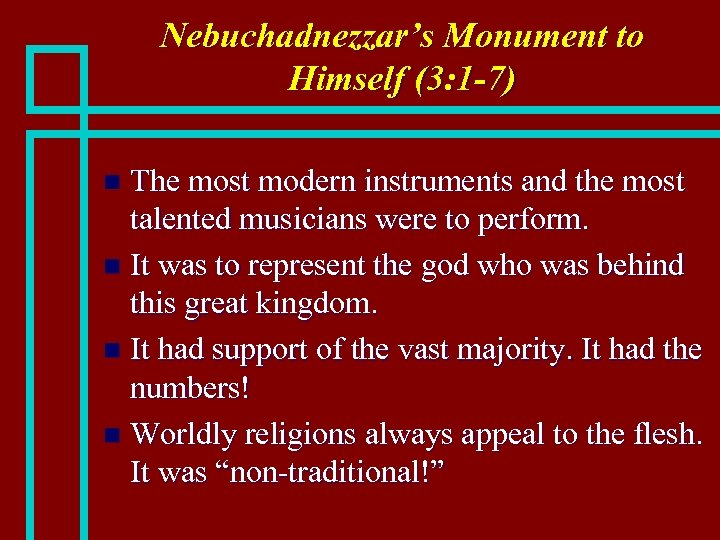 Nebuchadnezzar's Monument to Himself (3:1-7)

- The most modern instruments and the most talented musicians were to perform.
- It was to represent the god who was behind this great kingdom.
- It had support of the vast majority. It had the numbers!
- Worldly religions always appeal to the flesh. It was "non-traditional!"